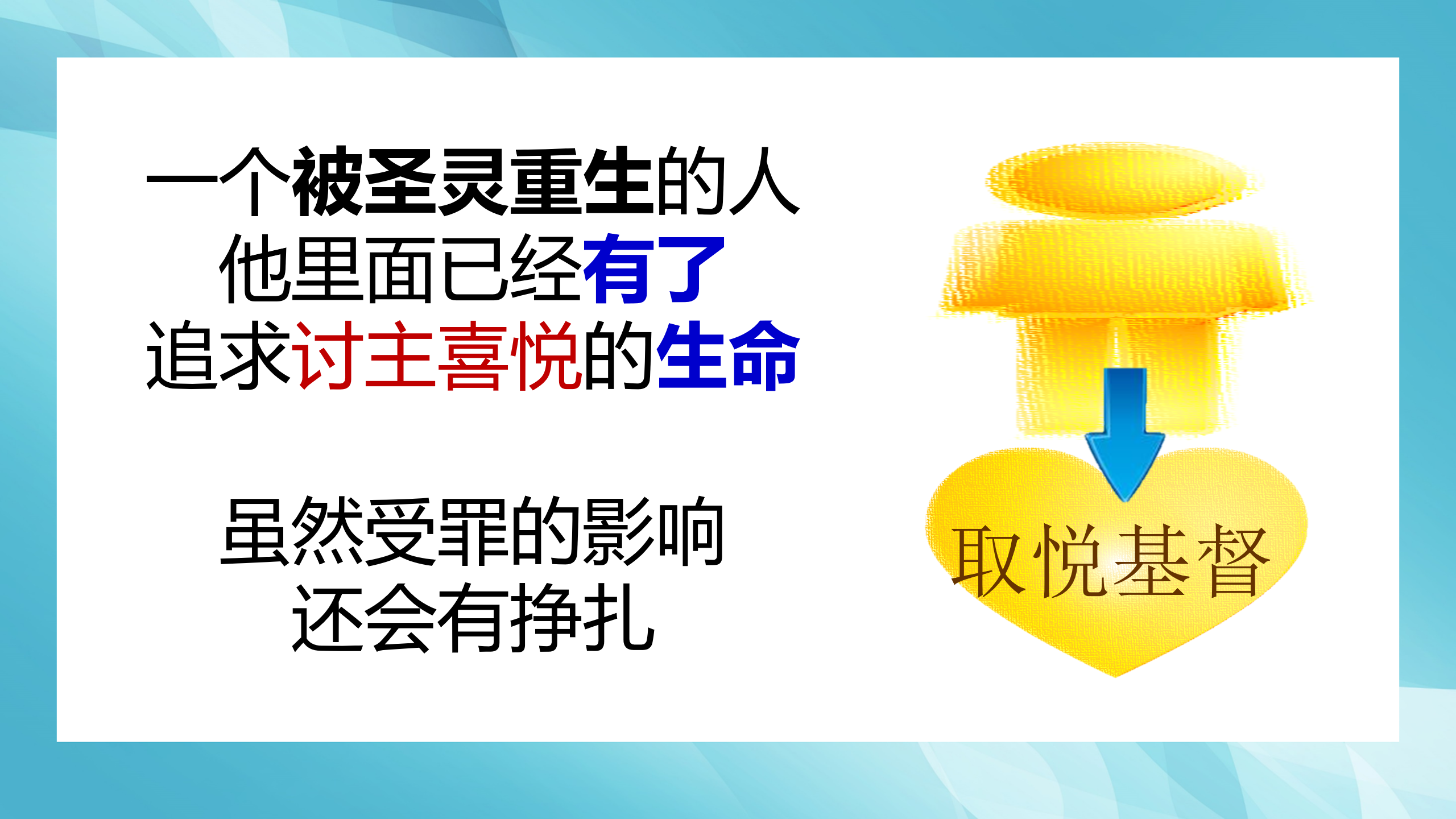 一个被圣灵重生的人
他里面已经有了
追求讨主喜悦的生命

虽然受罪的影响
还会有挣扎

取悦基督